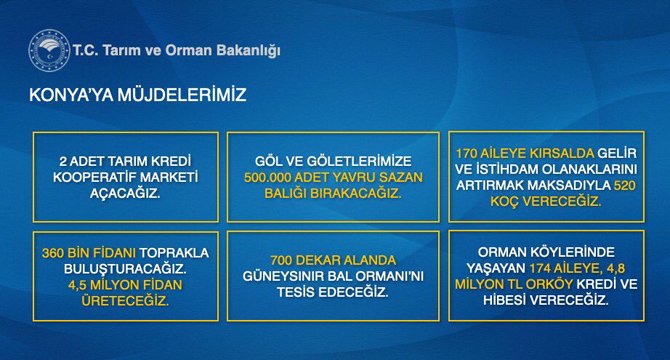 T.C. Tarım ve Orman Bakanlığı

KONYA'YA MÜJDELERİMİZ

2 ADET TARIM KREDİ KOOPERATİF MARKETİ AÇACAĞIZ.

GÖL VE GÖLETLERİMİZE 500.000 ADET YAVRU SAZAN BALIĞI BIRAKACAĞIZ.

170 AİLEYE KIRSALDA GELİR VE İSTİHDAM OLANAKLARINI ARTIRMAK MAKSADIYLA 520 KOÇ VERECEĞİZ.

360 BİN FİDANI TOPRAKLA BULUŞTURACAĞIZ. 4,5 MİLYON FİDAN ÜRETECEĞİZ.

700 DEKAR ALANDA GÜNEYSINIR BAL ORMANI'NI TESİS EDECEĞİZ.

ORMAN KÖYLERİNDE YAŞAYAN 174 AİLEYE, 4,8 MİLYON TL ORKÖY KREDİ VE HİBESİ VERECEĞİZ.